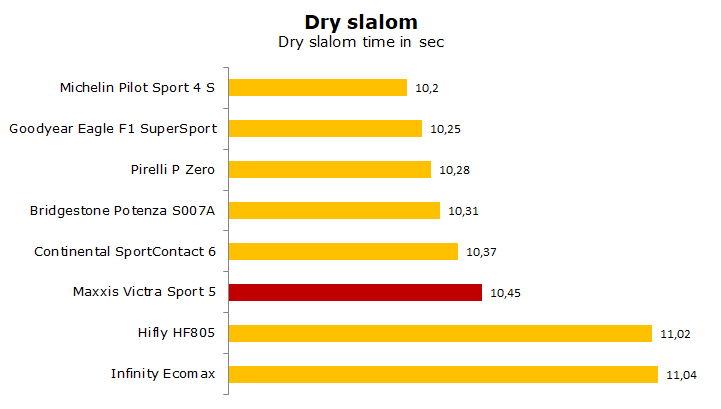 Dry slalom
Dry slalom time in sec

Michelin Pilot Sport 4 S 10,2
Goodyear Eagle F1 SuperSport 10,25
Pirelli P Zero 10,28
Bridgestone Potenza S007A 10,31
Continental SportContact 6 10,37
Maxxis Victra Sport 5 10,45
Hifly HF805 11,02
Infinity Ecomax 11,04